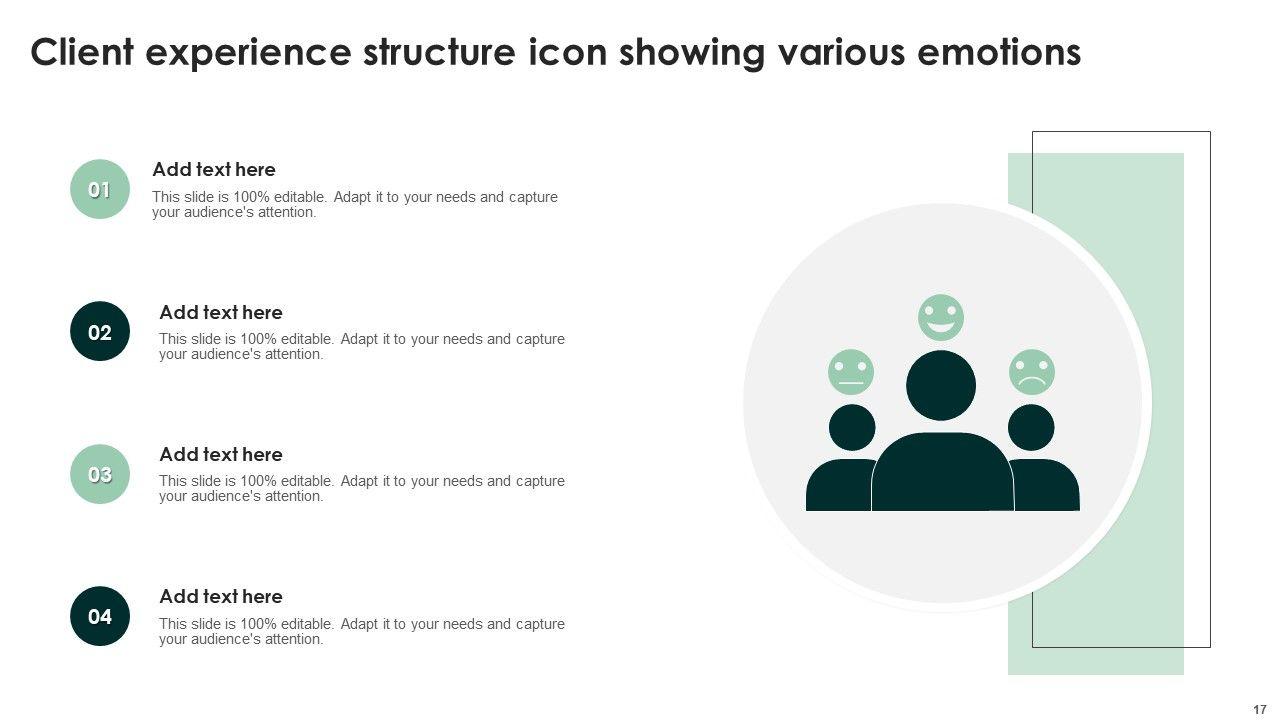 Client experience structure icon showing various emotions

01

Add text here

This slide is 100% editable. Adapt it to your needs and capture your audience's attention.

02

Add text here

This slide is 100% editable. Adapt it to your needs and capture your audience's attention.

03

Add text here

This slide is 100% editable. Adapt it to your needs and capture your audience's attention.

04

Add text here

This slide is 100% editable. Adapt it to your needs and capture your audience's attention.

17